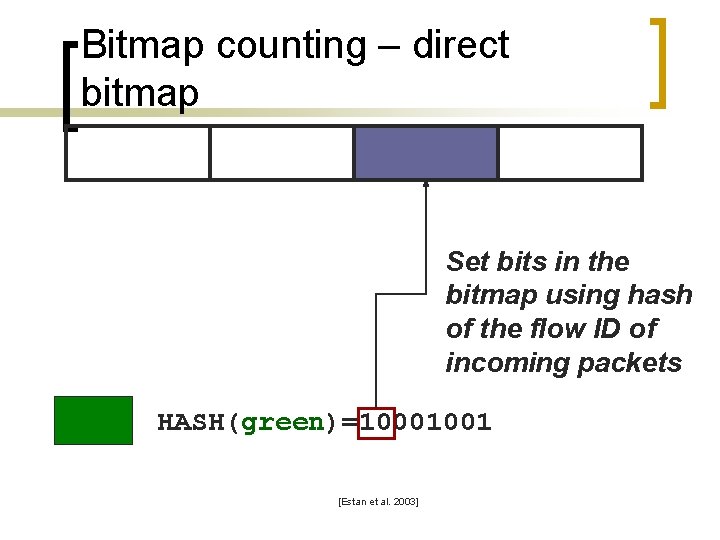 Bitmap counting – direct bitmap

Set bits in the bitmap using hash of the flow ID of incoming packets

HASH(green)=10001001

[Estan et al. 2003]